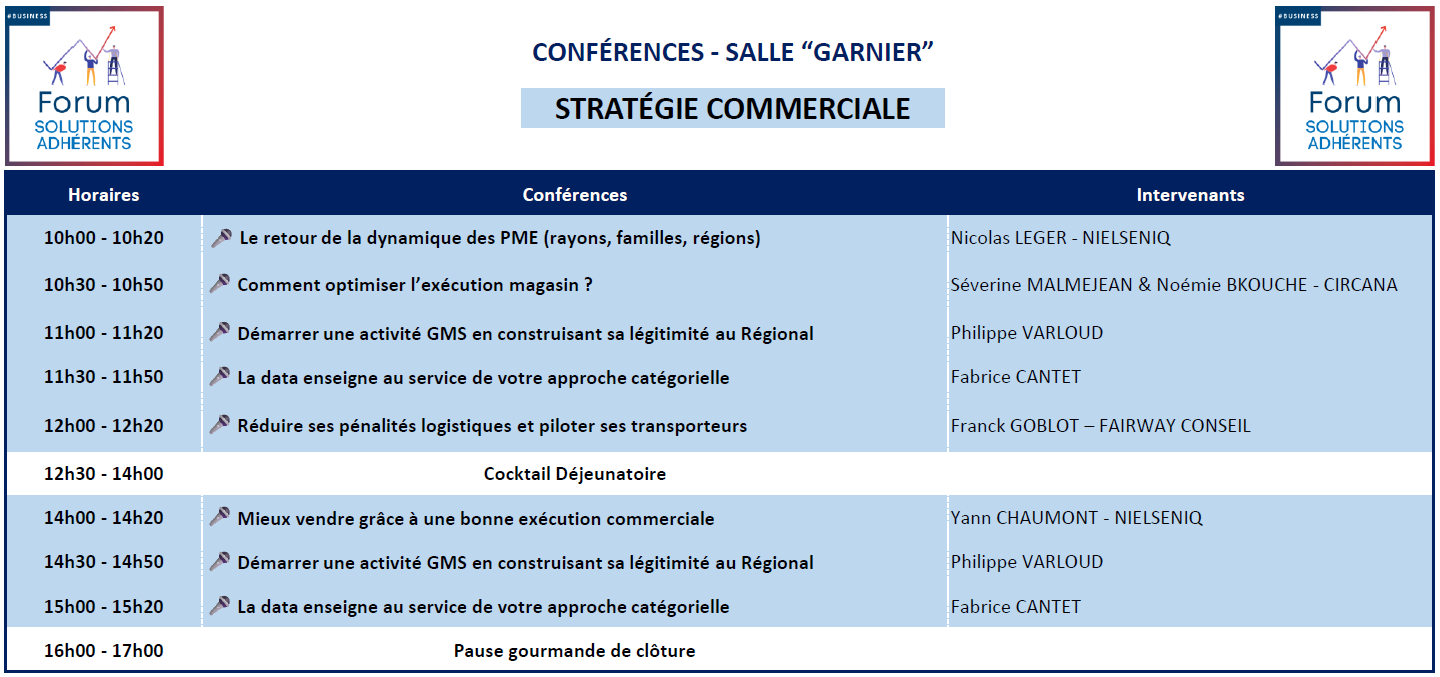 #BUSINESS
Forum
SOLUTIONS
ADHÉRENTS

CONFÉRENCES - SALLE “GARNIER”

STRATÉGIE COMMERCIALE

#BUSINESS
Forum
SOLUTIONS
ADHÉRENTS

| Horaires | Conférences | Intervenants |
|---|---|---|
| 10h00 - 10h20 | Le retour de la dynamique des PME (rayons, familles, régions) | Nicolas LEGER - NIELSENIQ |
| 10h30 - 10h50 | Comment optimiser l’exécution magasin ? | Séverine MALMEJEAN & Noémie BKOUCHE - CIRCANA |
| 11h00 - 11h20 | Démarrer une activité GMS en construisant sa légitimité au Régional | Philippe VARLOUD |
| 11h30 - 11h50 | La data enseigne au service de votre approche catégorielle | Fabrice CANTET |
| 12h00 - 12h20 | Réduire ses pénalités logistiques et piloter ses transporteurs | Franck GOBLOT – FAIRWAY CONSEIL |
| 12h30 - 14h00 | Cocktail Déjeunatoire | |
| 14h00 - 14h20 | Mieux vendre grâce à une bonne exécution commerciale | Yann CHAUMONT - NIELSENIQ |
| 14h30 - 14h50 | Démarrer une activité GMS en construisant sa légitimité au Régional | Philippe VARLOUD |
| 15h00 - 15h20 | La data enseigne au service de votre approche catégorielle | Fabrice CANTET |
| 16h00 - 17h00 | Pause gourmande de clôture | |